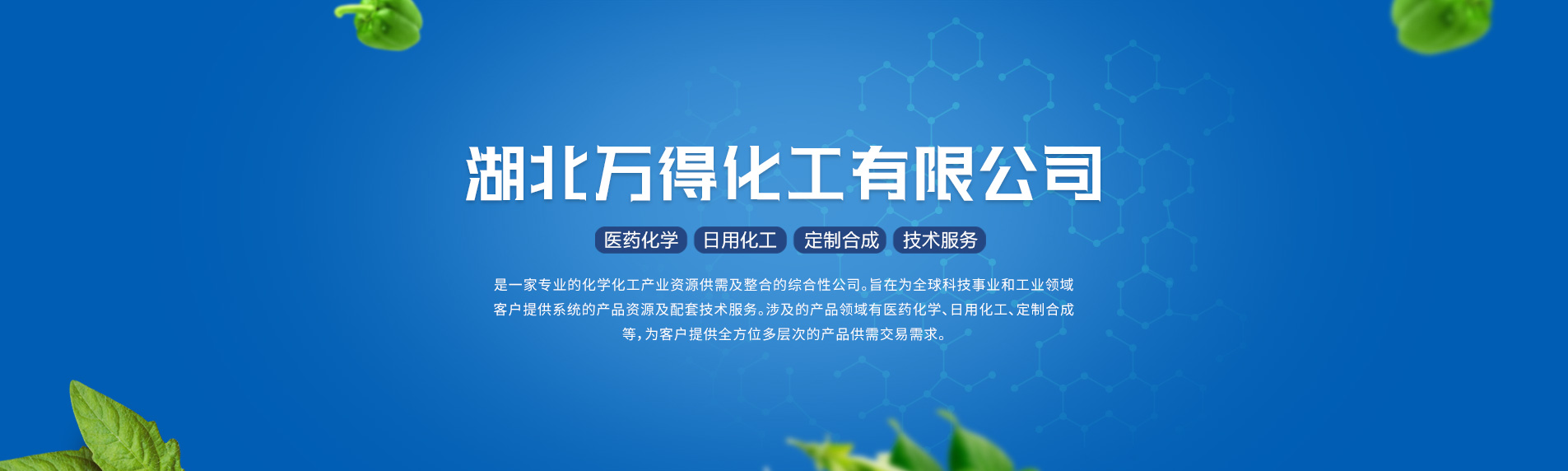 湖北万得化工有限公司

医药化学 日用化工 定制合成 技术服务

是一家专业的化学化工产业资源供需及整合的综合性公司。旨在为全球科技事业和工业领域客户提供系统的产品资源及配套技术服务。涉及的产品领域有医药化学、日用化工、定制合成等，为客户提供全方位多层次的产品供需交易需求。